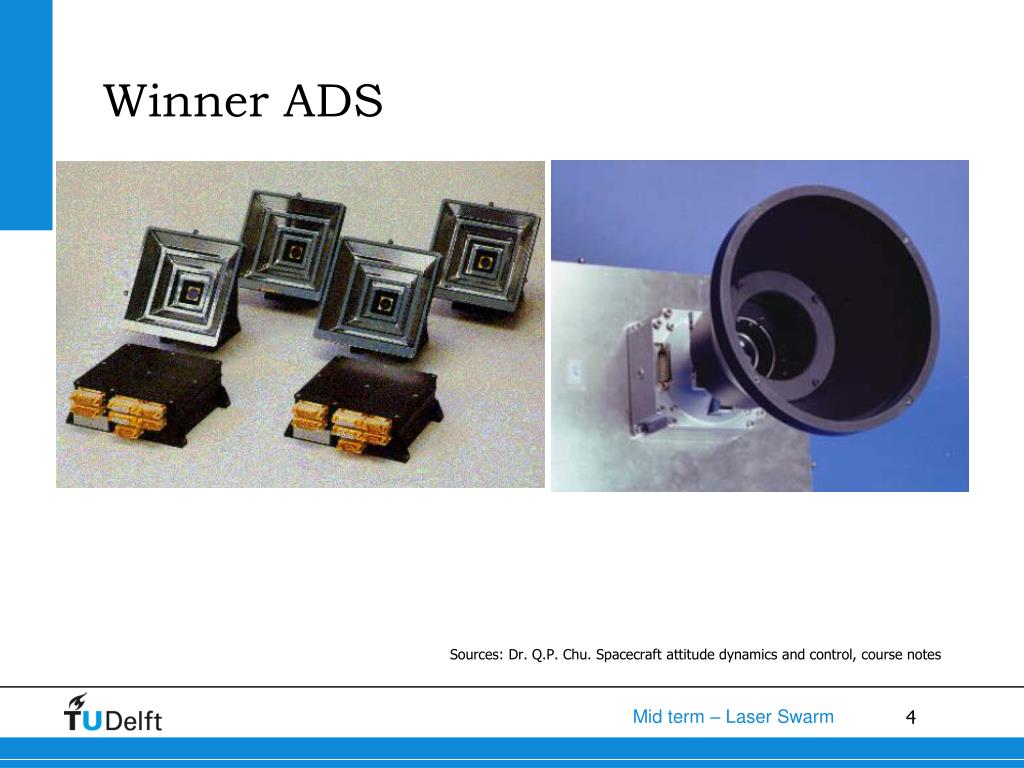 Winner ADS

Sources: Dr. Q.P. Chu. Spacecraft attitude dynamics and control, course notes

TUDelft

Mid term – Laser Swarm

4